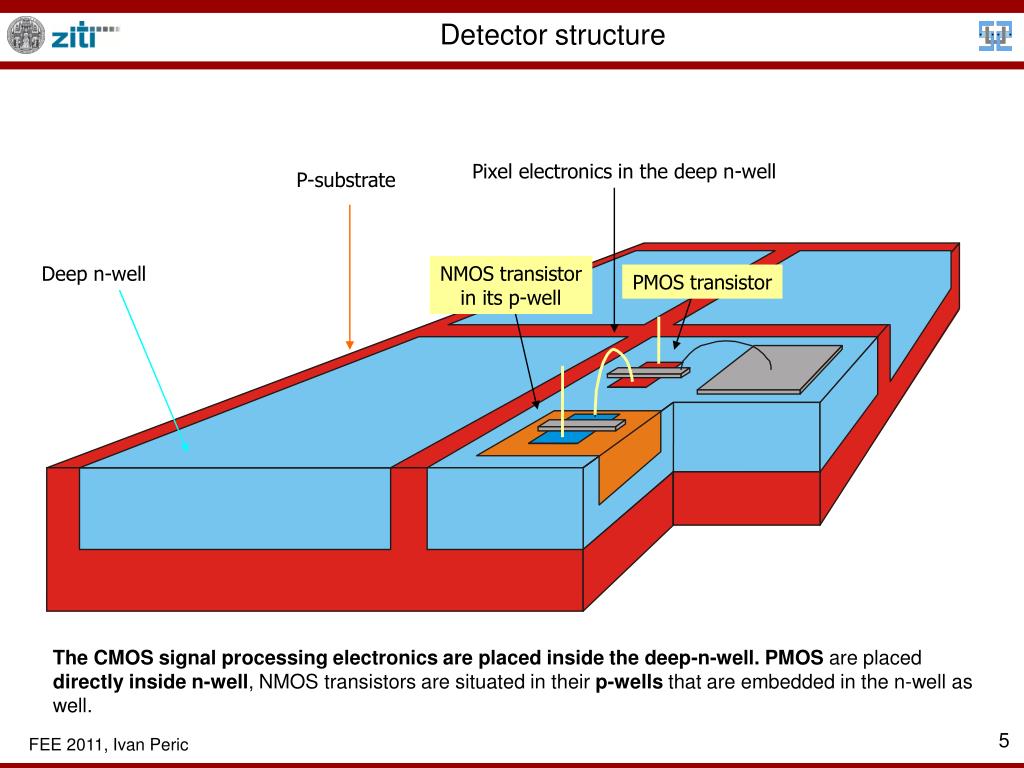 ziti

Detector structure

P-substrate

Pixel electronics in the deep n-well

Deep n-well

NMOS transistor in its p-well

PMOS transistor

The CMOS signal processing electronics are placed inside the deep-n-well. PMOS are placed directly inside n-well, NMOS transistors are situated in their p-wells that are embedded in the n-well as well.

FEE 2011, Ivan Peric

5